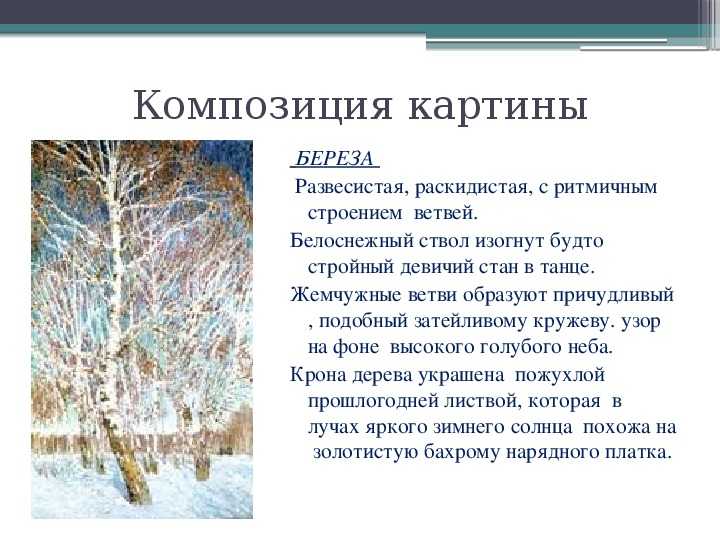 Композиция картины

БЕРЕЗА

Развесистая, раскидистая, с ритмичным строением ветвей.

Белоснежный ствол изогнут будто стройный девичий стан в танце.

Жемчужные ветви образуют причудливый , подобный затейливому кружеву. узор на фоне высокого голубого неба.

Крона дерева украшена пожухлой прошлогодней листвой, которая в лучах яркого зимнего солнца похожа на золотистую бахрому нарядного платка.